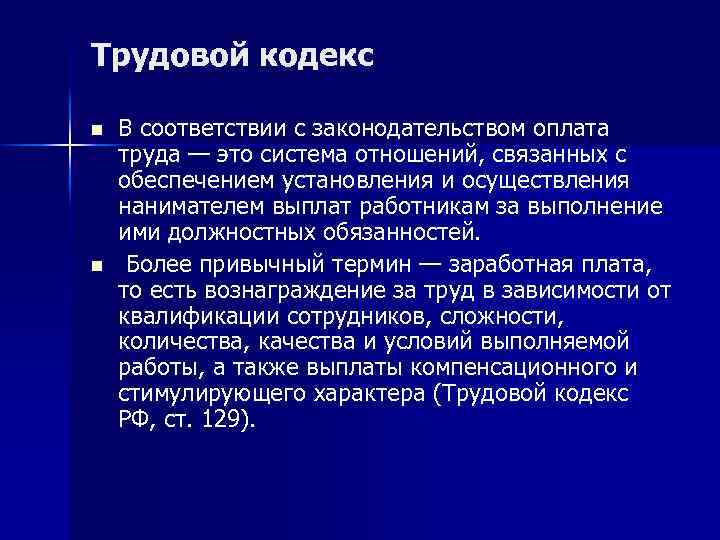 Трудовой кодекс

■ В соответствии с законодательством оплата труда — это система отношений, связанных с обеспечением установления и осуществления нанимателем выплат работникам за выполнение ими должностных обязанностей.

■ Более привычный термин — заработная плата, то есть вознаграждение за труд в зависимости от квалификации сотрудников, сложности, количества, качества и условий выполняемой работы, а также выплаты компенсационного и стимулирующего характера (Трудовой кодекс РФ, ст. 129).